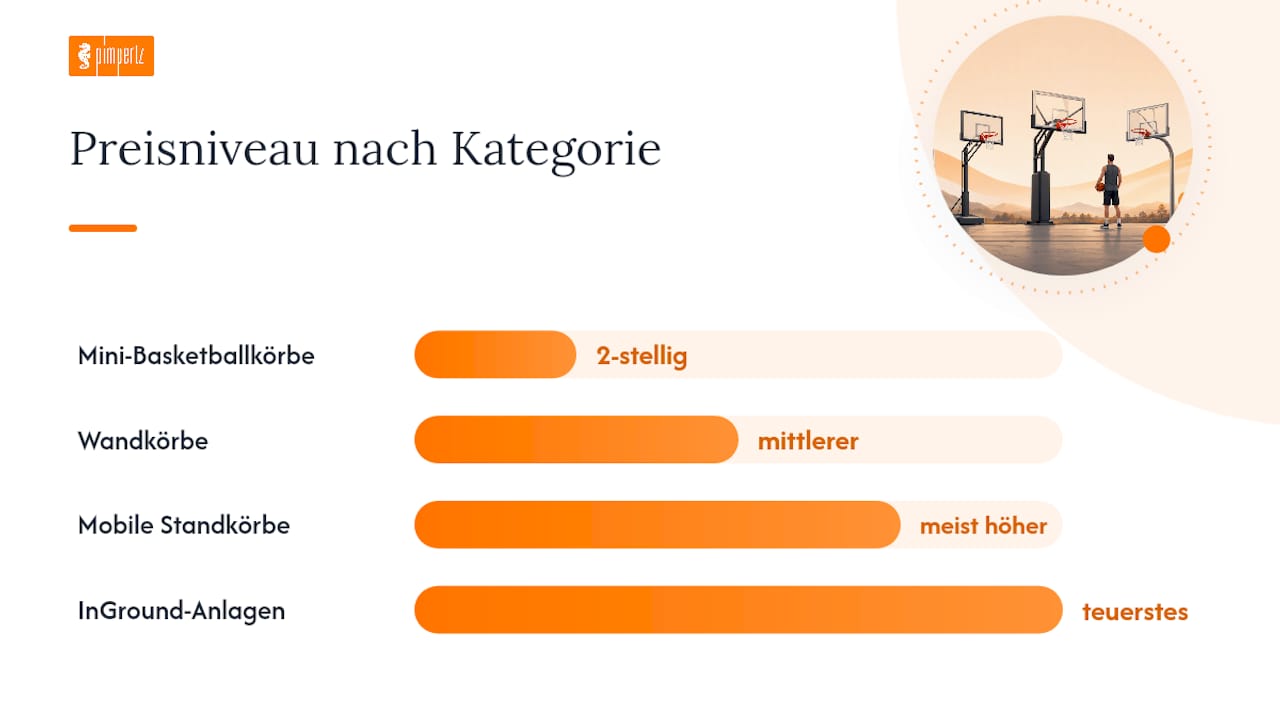 pimpertz

Preisniveau nach Kategorie

Mini-Basketballkörbe 2-stellig

Wandkörbe mittlerer

Mobile Standkörbe meist höher

InGround-Anlagen teuerstes